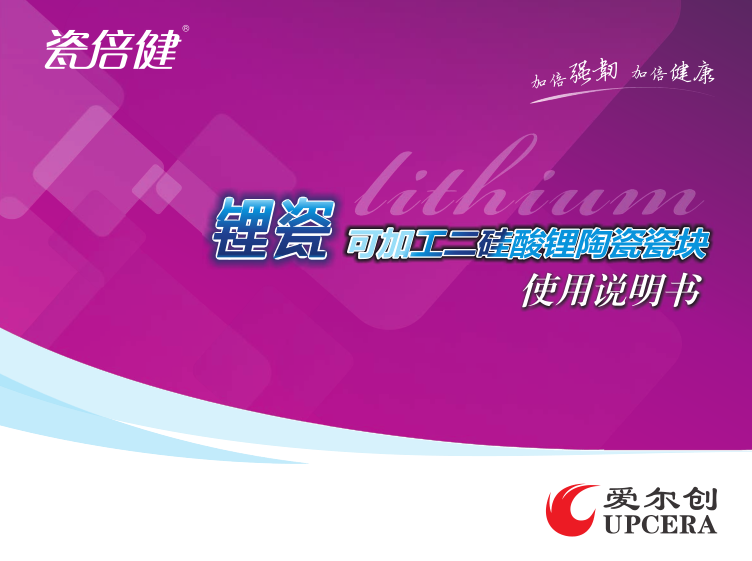 瓷倍健®

加倍强韧 加倍健康

lithium

锂瓷 可加工二硅酸锂陶瓷瓷块

使用说明书

爱尔创
UPCERA